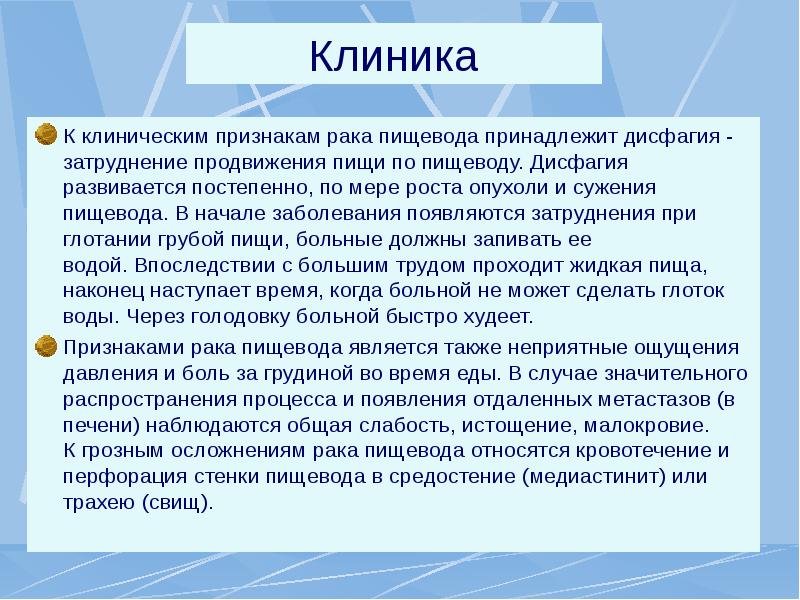 Клиника

К клиническим признакам рака пищевода принадлежит дисфагия - затруднение продвижения пищи по пищеводу. Дисфагия развивается постепенно, по мере роста опухоли и сужения пищевода. В начале заболевания появляются затруднения при глотании грубой пищи, больные должны запивать ее водой. Впоследствии с большим трудом проходит жидкая пища, наконец наступает время, когда больной не может сделать глоток воды. Через голодовку больной быстро худеет.

Признаками рака пищевода является также неприятные ощущения давления и боль за грудиной во время еды. В случае значительного распространения процесса и появления отдаленных метастазов (в печени) наблюдаются общая слабость, истощение, малокровие. К грозным осложнениям рака пищевода относятся кровотечение и перфорация стенки пищевода в средостение (медиастинит) или трахею (свищ).